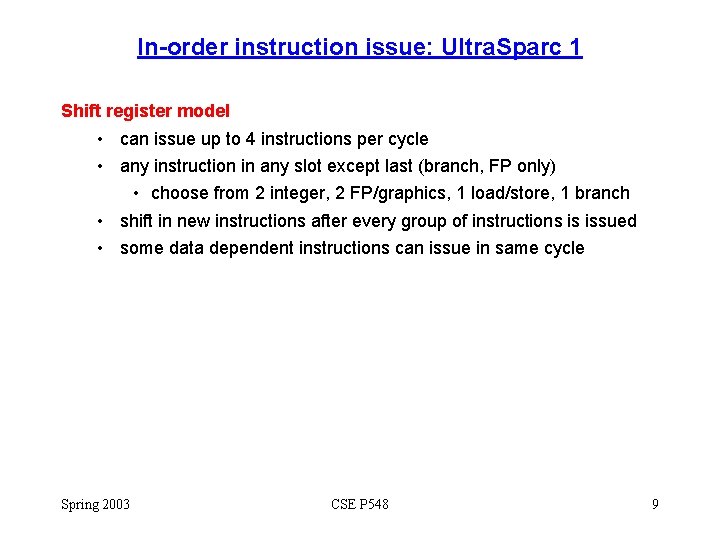 In-order instruction issue: UltraSparc 1

Shift register model

• can issue up to 4 instructions per cycle
• any instruction in any slot except last (branch, FP only)
  • choose from 2 integer, 2 FP/graphics, 1 load/store, 1 branch
• shift in new instructions after every group of instructions is issued
• some data dependent instructions can issue in same cycle

Spring 2003

CSE P548

9